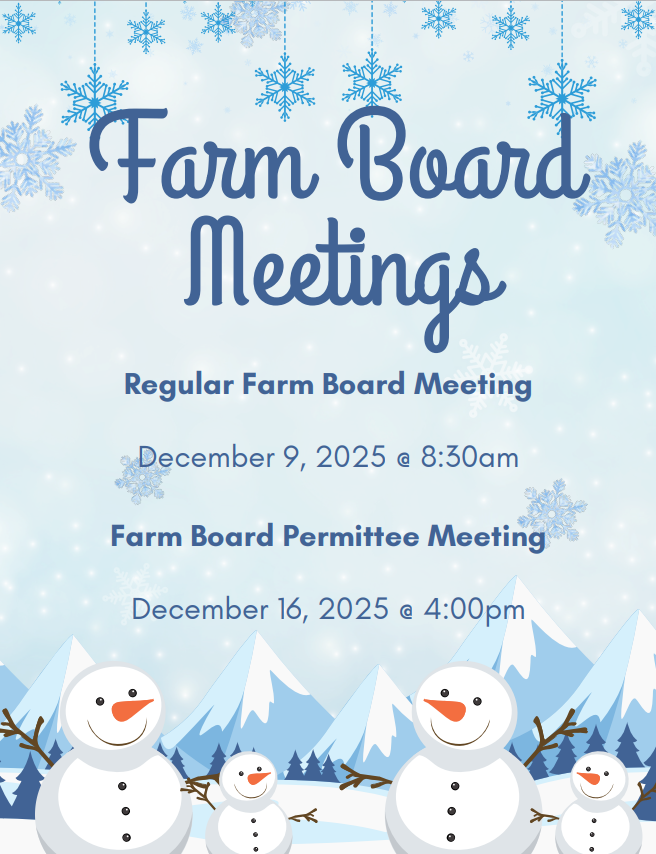 Farm Board Meetings

Regular Farm Board Meeting

December 9, 2025 @ 8:30am

Farm Board Permittee Meeting

December 16, 2025 @ 4:00pm